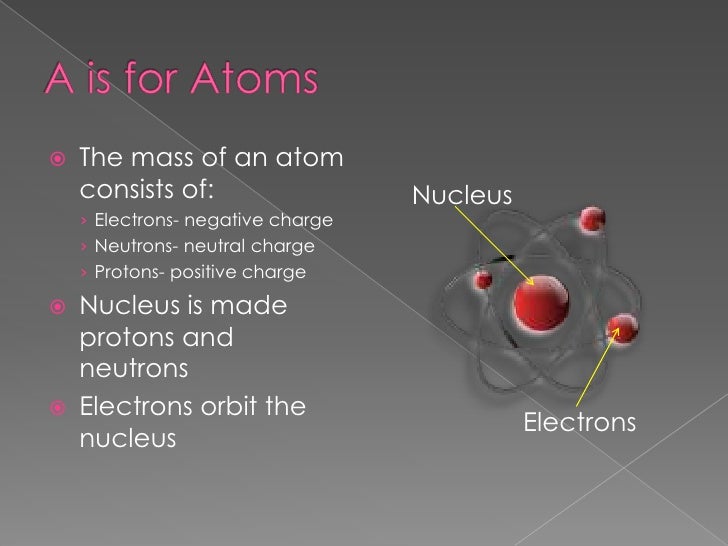 A is for Atoms

The mass of an atom consists of:
› Electrons- negative charge
› Neutrons- neutral charge
› Protons- positive charge

Nucleus is made protons and neutrons

Electrons orbit the nucleus

Nucleus

Electrons